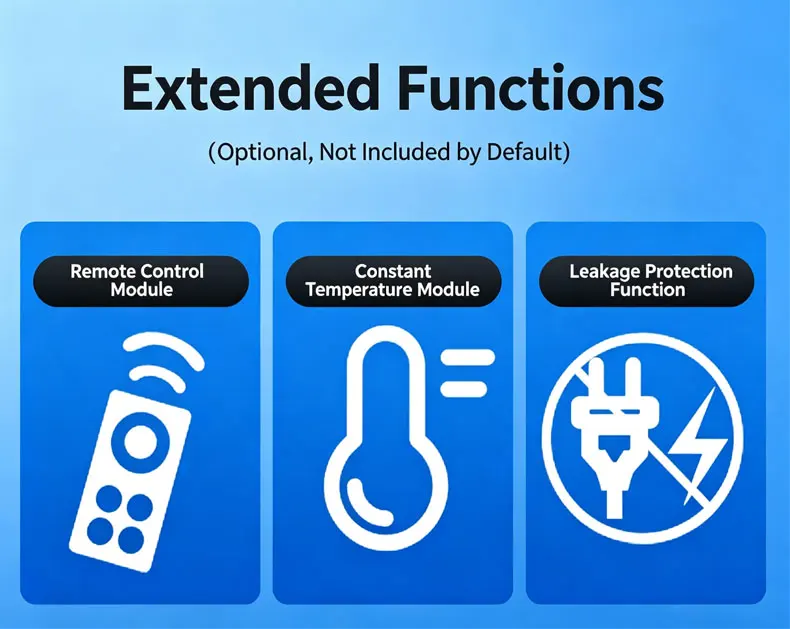 Extended Functions

(Optional, Not Included by Default)

Remote Control Module

Constant Temperature Module

Leakage Protection Function